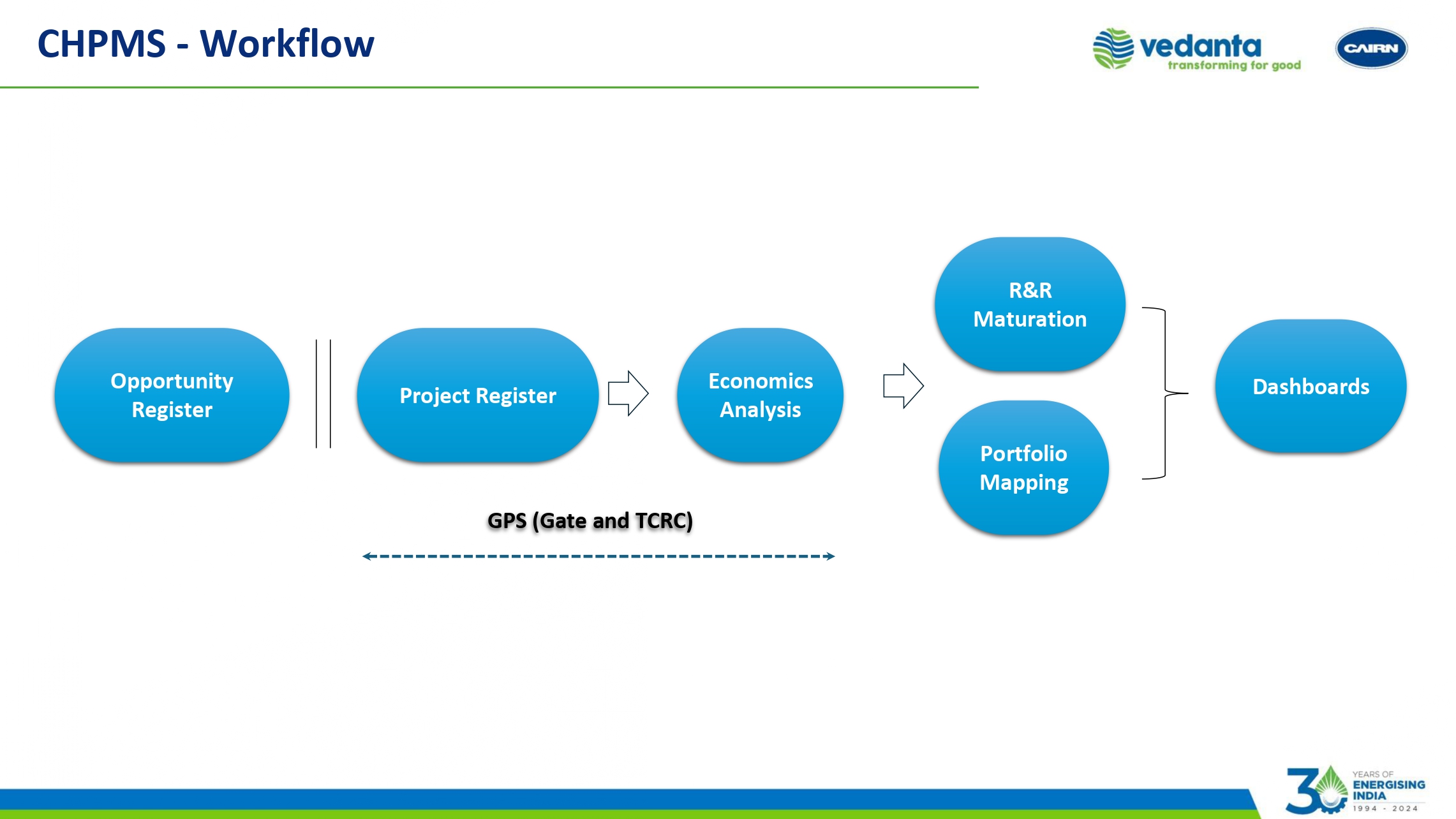 CHPMS - Workflow

vedanta
transforming for good

CAIRN

Opportunity Register

Project Register

Economics Analysis

R&R Maturation

Portfolio Mapping

Dashboards

GPS (Gate and TCRC)

30 YEARS OF ENERGISING INDIA 1994 - 2024